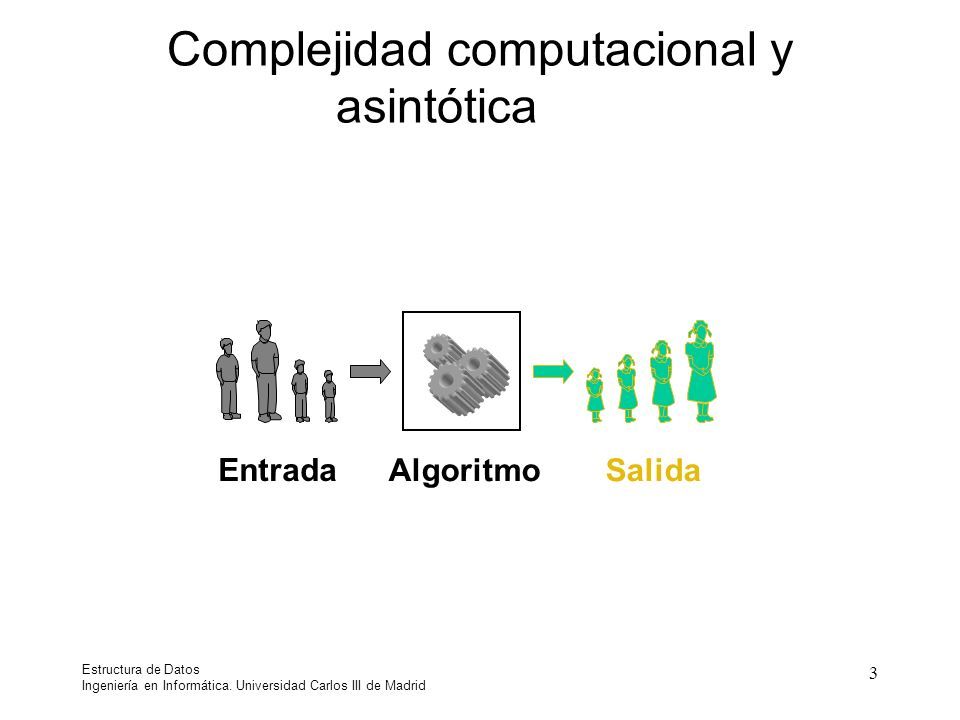 Complejidad computacional y asintótica

Entrada Algoritmo Salida

Estructura de Datos
Ingeniería en Informática. Universidad Carlos III de Madrid

3